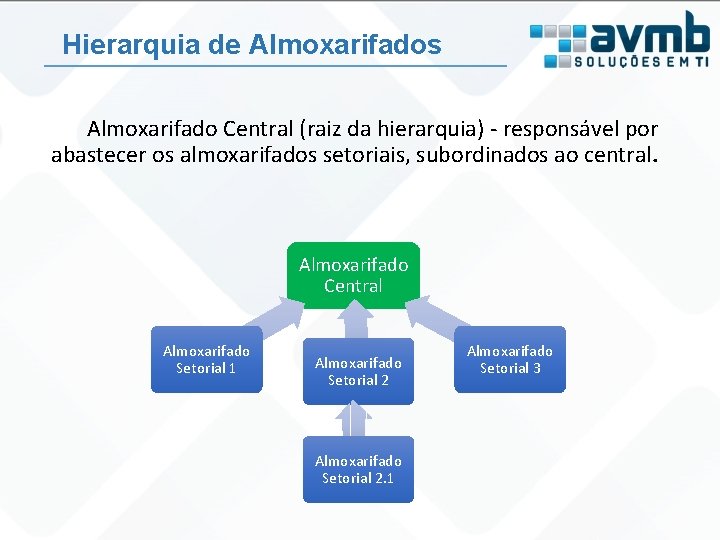 Hierarquia de Almoxarifados

avmb
SOLUÇÕES EM TI

Almoxarifado Central (raiz da hierarquia) - responsável por abastecer os almoxarifados setoriais, subordinados ao central.

Almoxarifado Central

Almoxarifado Setorial 1

Almoxarifado Setorial 2

Almoxarifado Setorial 3

Almoxarifado Setorial 2.1